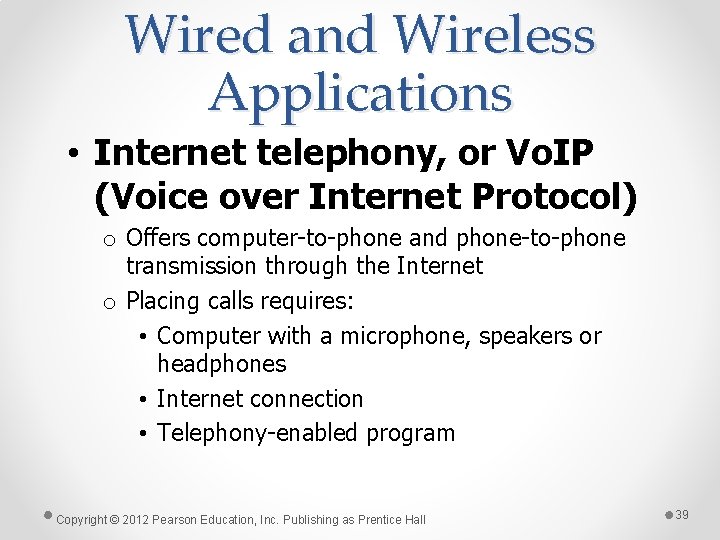 Wired and Wireless Applications

• Internet telephony, or VoIP (Voice over Internet Protocol)

o Offers computer-to-phone and phone-to-phone transmission through the Internet

o Placing calls requires:

• Computer with a microphone, speakers or headphones

• Internet connection

• Telephony-enabled program

Copyright © 2012 Pearson Education, Inc. Publishing as Prentice Hall

39